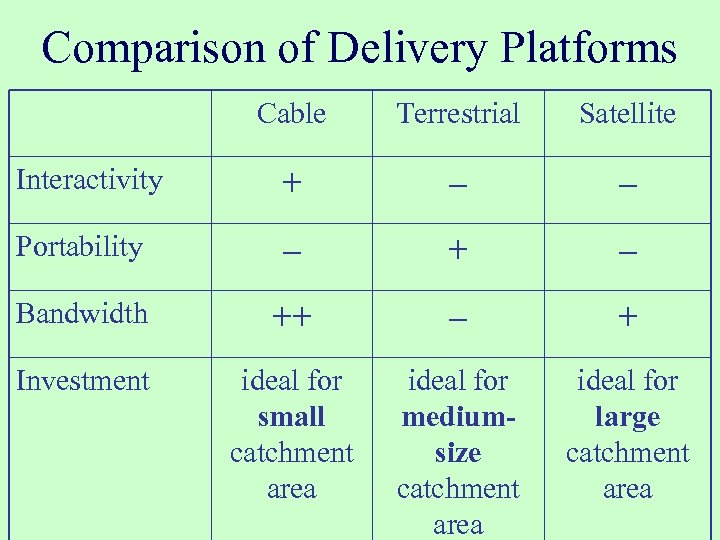 Comparison of Delivery Platforms

| | Cable | Terrestrial | Satellite |
|---|---|---|---|
| Interactivity | + | – | – |
| Portability | – | + | – |
| Bandwidth | ++ | – | + |
| Investment | ideal for **small** catchment area | ideal for **medium-size** catchment area | ideal for **large** catchment area |